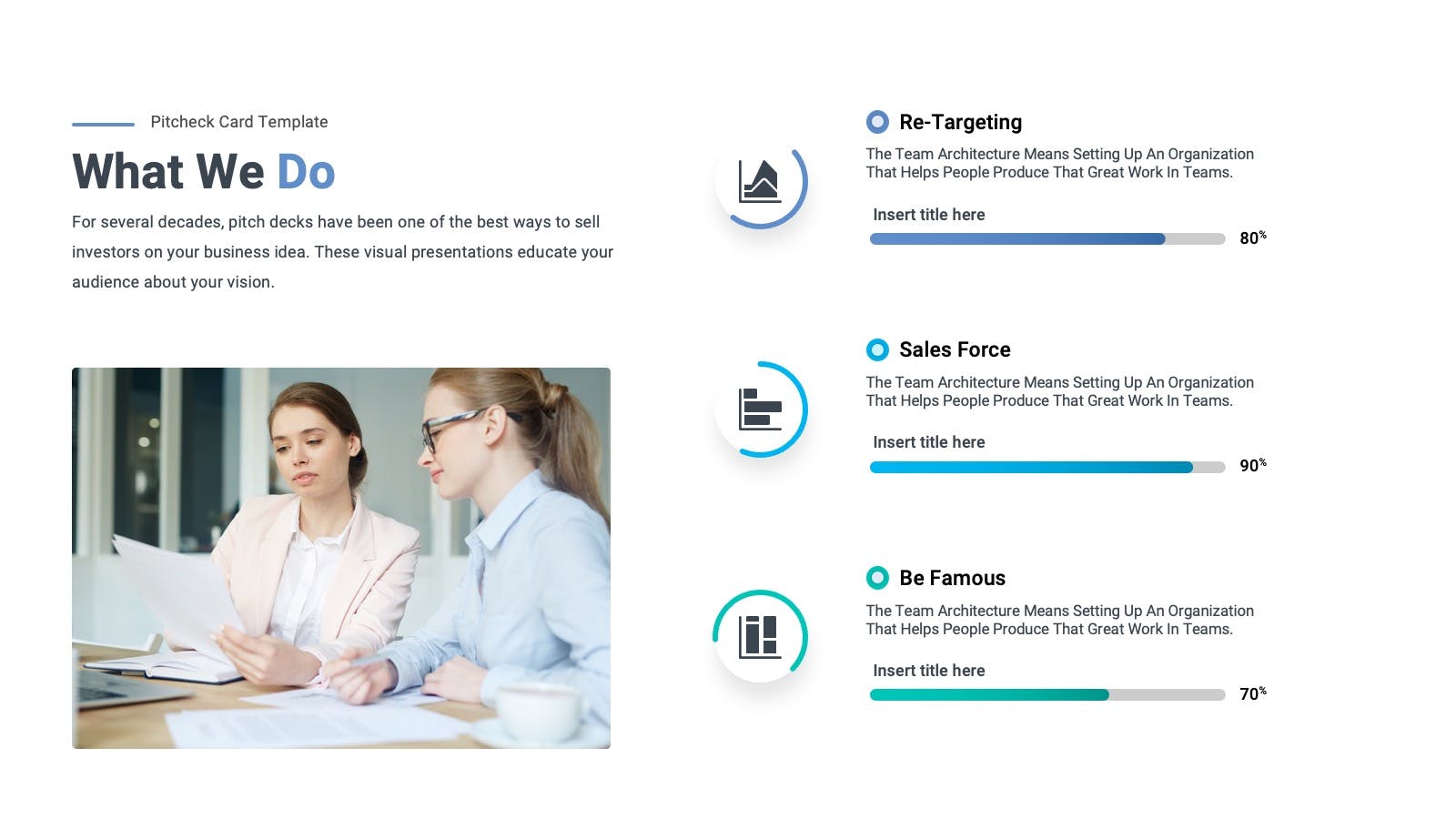 Pitcheck Card Template

What We Do

For several decades, pitch decks have been one of the best ways to sell investors on your business idea. These visual presentations educate your audience about your vision.

Re-Targeting

The Team Architecture Means Setting Up An Organization That Helps People Produce That Great Work In Teams.

Insert title here

80%

Sales Force

The Team Architecture Means Setting Up An Organization That Helps People Produce That Great Work In Teams.

Insert title here

90%

Be Famous

The Team Architecture Means Setting Up An Organization That Helps People Produce That Great Work In Teams.

Insert title here

70%